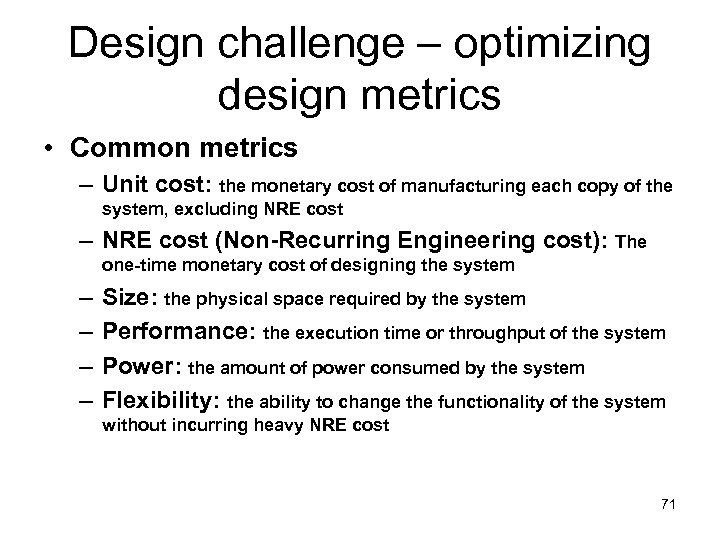 Design challenge – optimizing design metrics

• Common metrics

– Unit cost: the monetary cost of manufacturing each copy of the system, excluding NRE cost

– NRE cost (Non-Recurring Engineering cost): The one-time monetary cost of designing the system

– Size: the physical space required by the system

– Performance: the execution time or throughput of the system

– Power: the amount of power consumed by the system

– Flexibility: the ability to change the functionality of the system without incurring heavy NRE cost

71